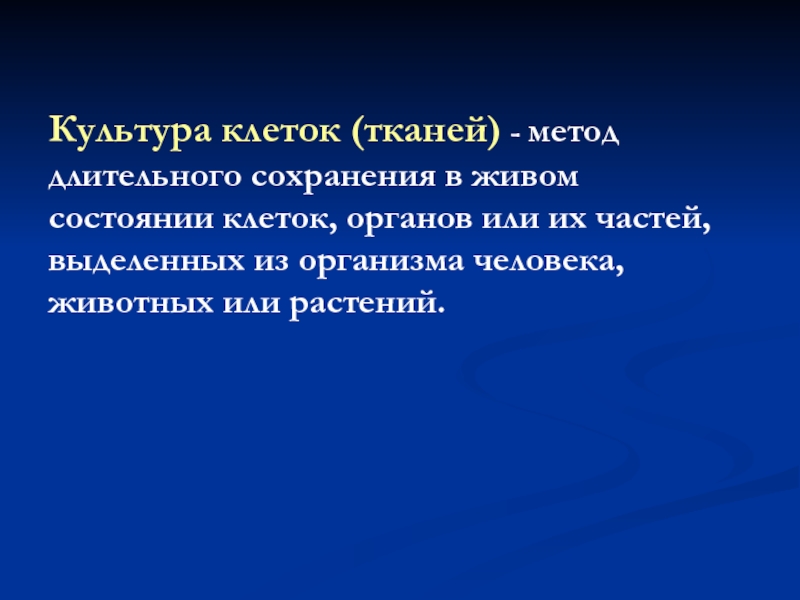 Культура клеток (тканей) - метод длительного сохранения в живом состоянии клеток, органов или их частей, выделенных из организма человека, животных или растений.